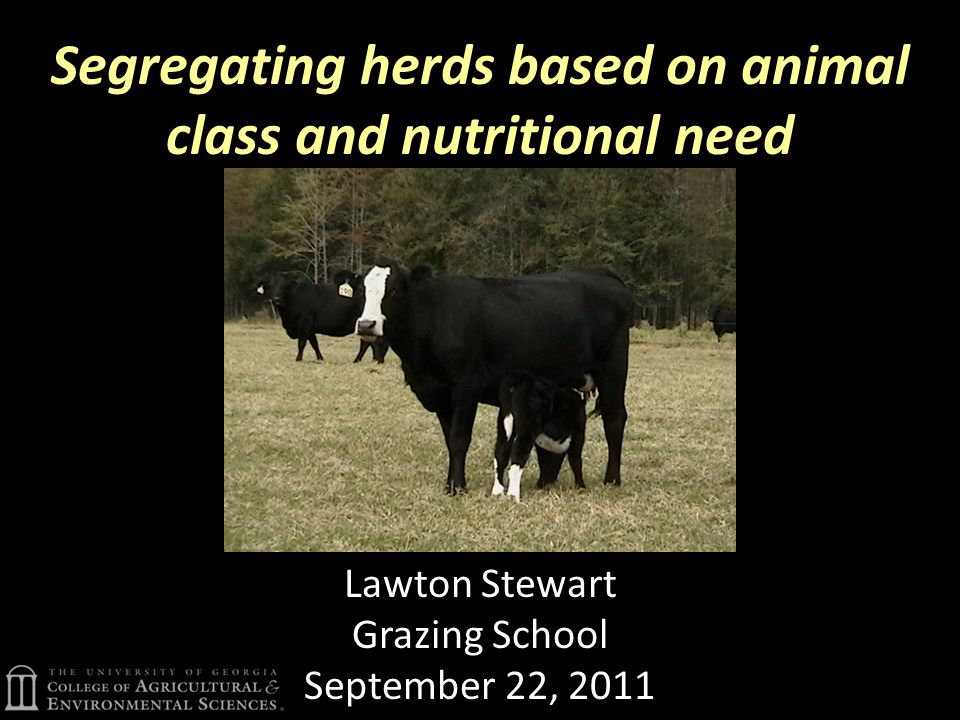 Segregating herds based on animal class and nutritional need

Lawton Stewart
Grazing School
September 22, 2011

THE UNIVERSITY OF GEORGIA
COLLEGE OF AGRICULTURAL & ENVIRONMENTAL SCIENCES